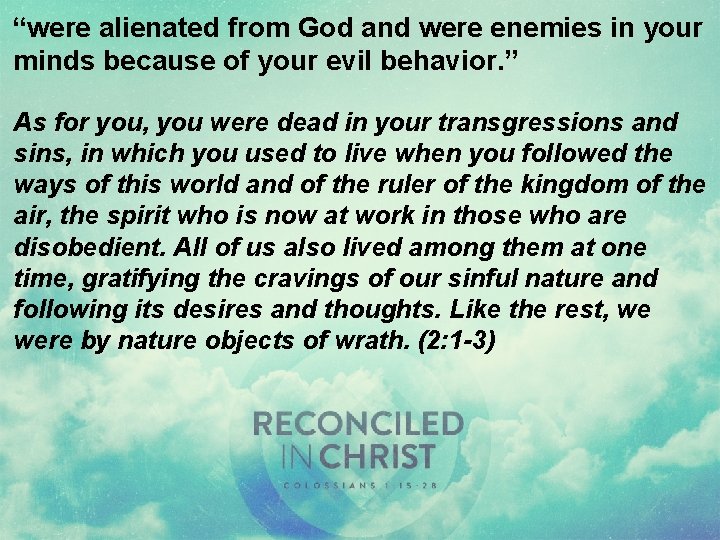 “were alienated from God and were enemies in your minds because of your evil behavior.”

As for you, you were dead in your transgressions and sins, in which you used to live when you followed the ways of this world and of the ruler of the kingdom of the air, the spirit who is now at work in those who are disobedient. All of us also lived among them at one time, gratifying the cravings of our sinful nature and following its desires and thoughts. Like the rest, we were by nature objects of wrath. (2:1-3)

RECONCILED
IN CHRIST
COLOSSIANS 1:15-28